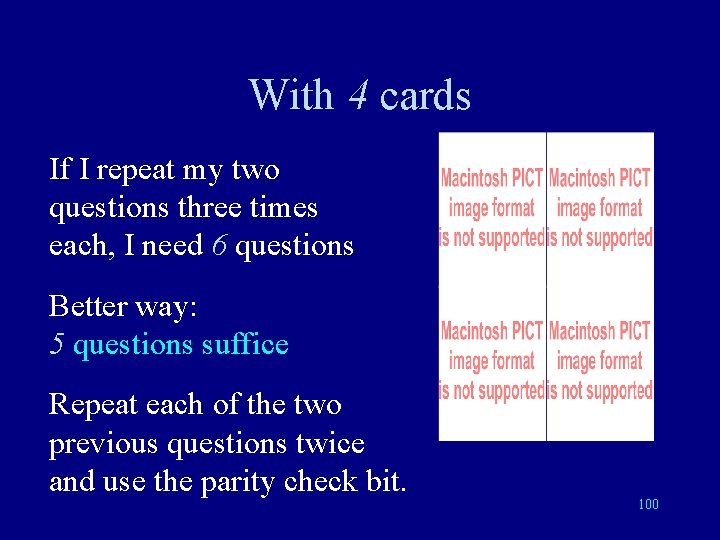 With 4 cards

If I repeat my two questions three times each, I need 6 questions

Better way:
5 questions suffice

Repeat each of the two previous questions twice and use the parity check bit.

Macintosh PICT image format is not supported

Macintosh PICT image format is not supported

Macintosh PICT image format is not supported

Macintosh PICT image format is not supported

100